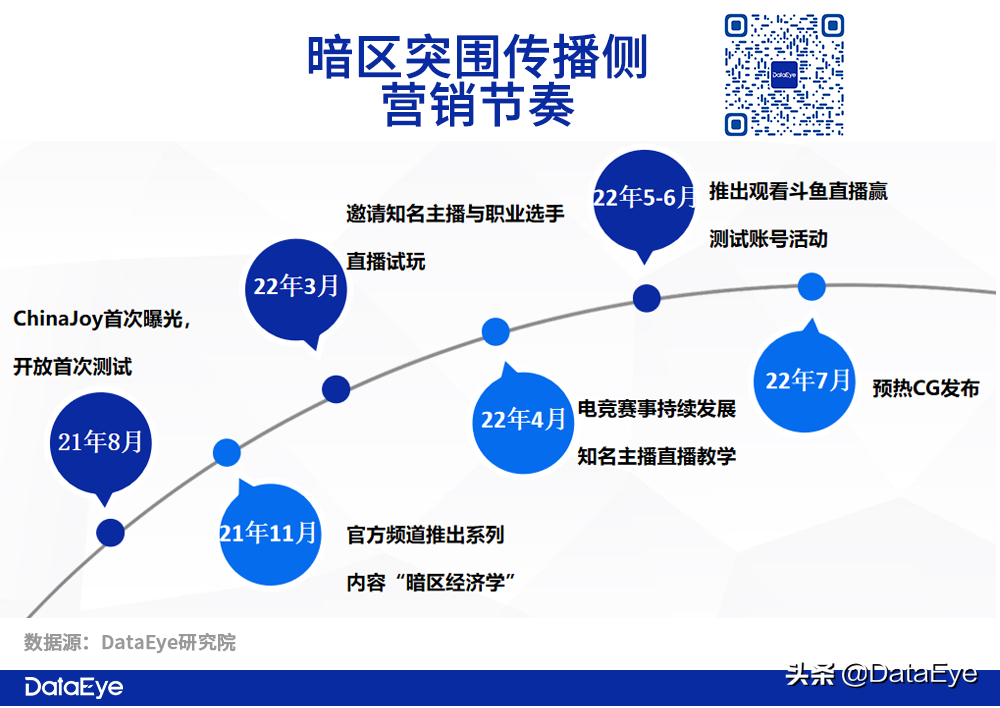 暗区突围传播侧
营销节奏

DataEye

ChinaJoy首次曝光，
开放首次测试

21年8月

21年11月

官方频道推出系列
内容“暗区经济学”

22年3月

邀请知名主播与职业选手
直播试玩

22年4月

电竞赛事持续发展
知名主播直播教学

22年5-6月

推出观看斗鱼直播赢
测试账号活动

22年7月

预热CG发布

数据源：DataEye研究院

DataEye

头条 @DataEye